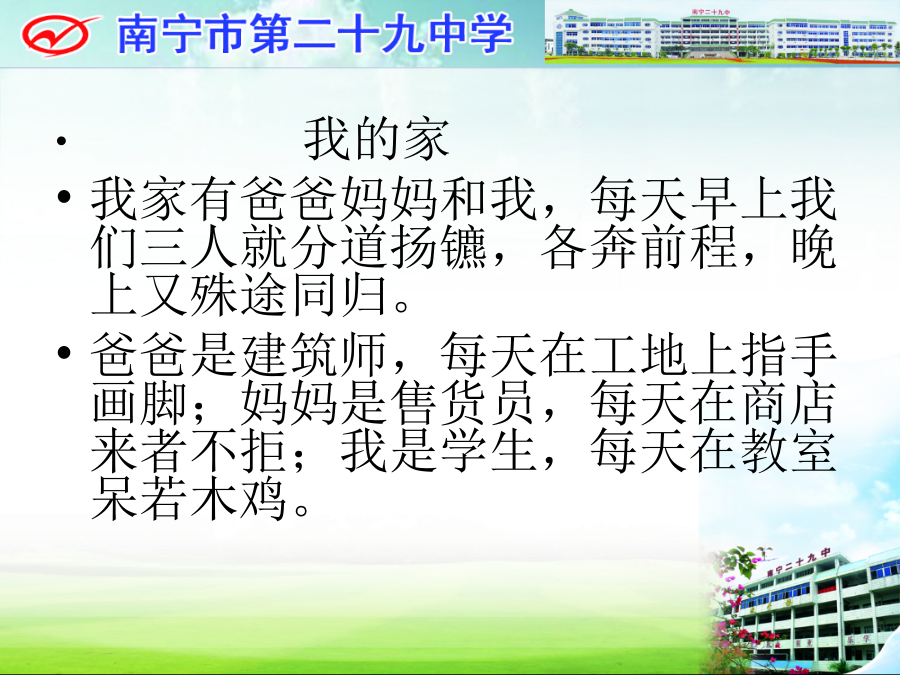 南宁市第二十九中学

南宁二十九中

• 我的家

• 我家有爸爸妈妈和我，每天早上我们三人就分道扬镳，各奔前程，晚上又殊途同归。

• 爸爸是建筑师，每天在工地上指手画脚；妈妈是售货员，每天在商店来者不拒；我是学生，每天在教室呆若木鸡。

南宁二十九中